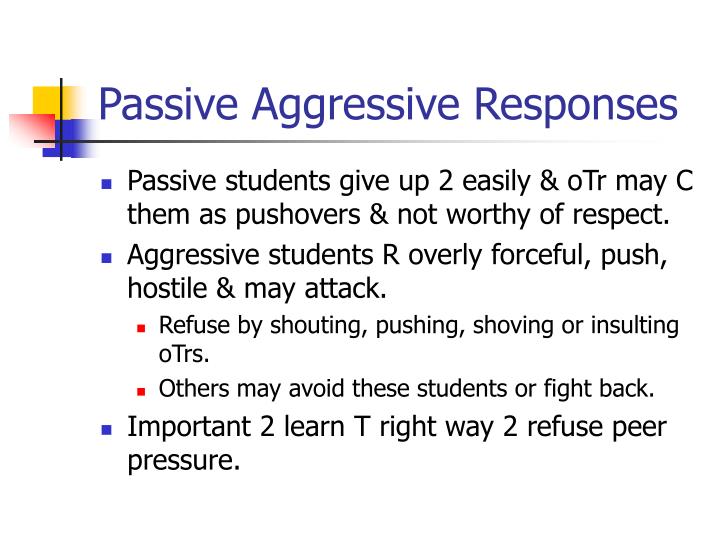 Passive Aggressive Responses

- Passive students give up 2 easily & oTr may C them as pushovers & not worthy of respect.
- Aggressive students R overly forceful, push, hostile & may attack.
  - Refuse by shouting, pushing, shoving or insulting oTrs.
  - Others may avoid these students or fight back.
- Important 2 learn T right way 2 refuse peer pressure.